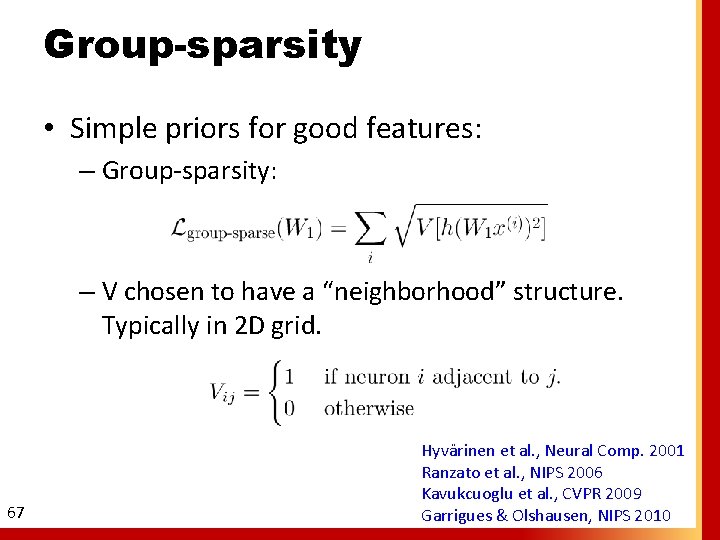 Group-sparsity

• Simple priors for good features:

– Group-sparsity:

$\mathcal{L}_{\text{group-sparse}}(W_1) = \sum_i \sqrt{V[h(W_1 x^{(i)})^2]}$

– V chosen to have a “neighborhood” structure. Typically in 2D grid.

$V_{ij} = \begin{cases} 1 & \text{if neuron } i \text{ adjacent to } j. \\ 0 & \text{otherwise} \end{cases}$

Hyvärinen et al., Neural Comp. 2001
Ranzato et al., NIPS 2006
Kavukcuoglu et al., CVPR 2009
Garrigues & Olshausen, NIPS 2010

67